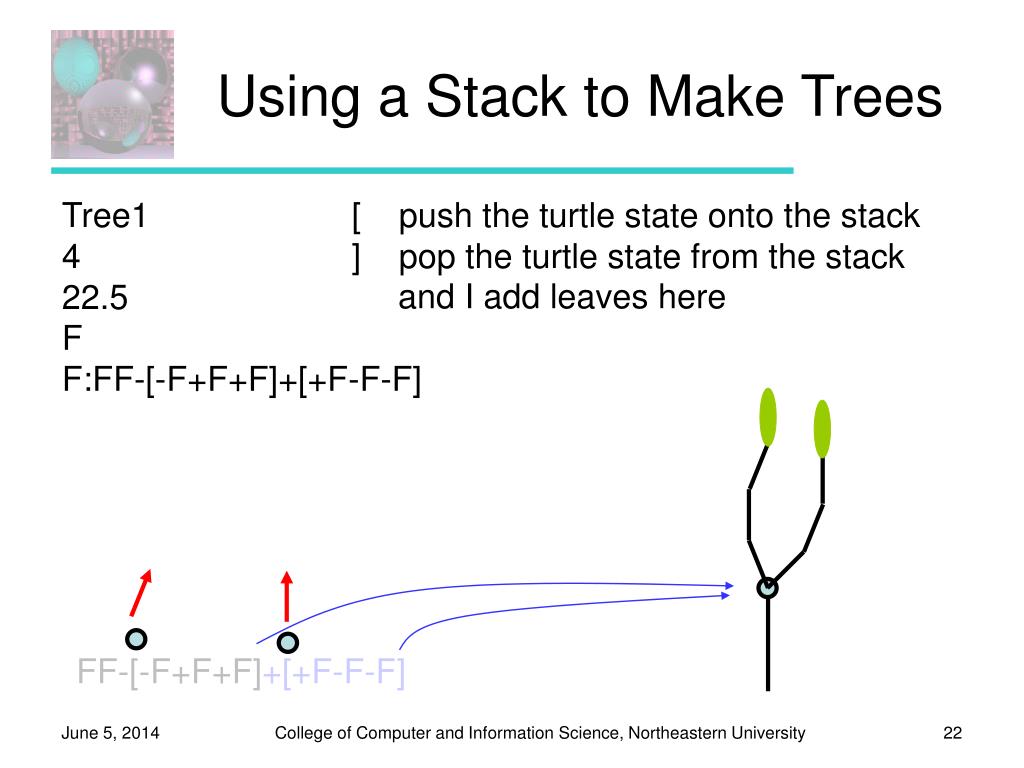 Using a Stack to Make Trees

Tree1
4
22.5
F
F:FF-[-F+F+F]+[+F-F-F]

[ push the turtle state onto the stack
] pop the turtle state from the stack
and I add leaves here

FF-[-F+F+F]+[+F-F-F]

June 5, 2014

College of Computer and Information Science, Northeastern University

22